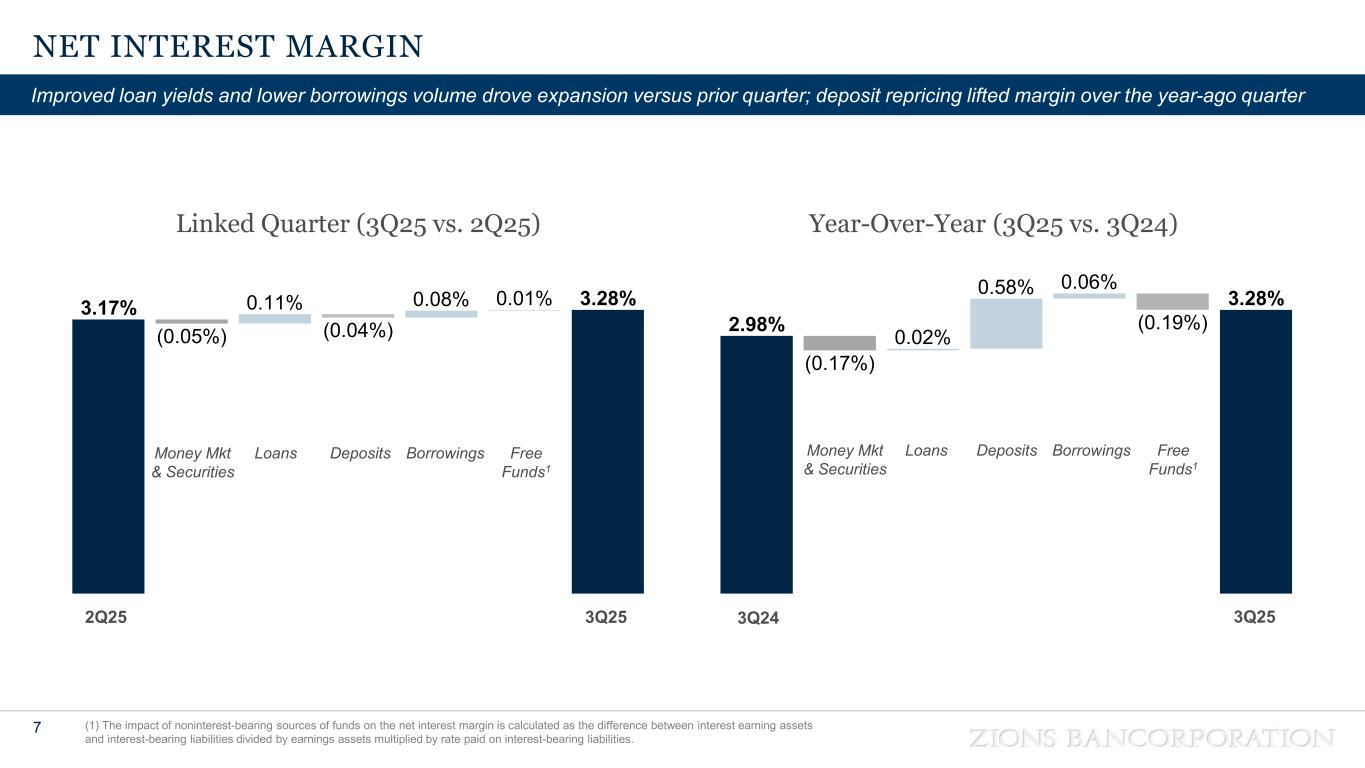 NET INTEREST MARGIN

Improved loan yields and lower borrowings volume drove expansion versus prior quarter; deposit repricing lifted margin over the year-ago quarter

Linked Quarter (3Q25 vs. 2Q25)

3.17%
(0.05%)
0.11%
(0.04%)
0.08%
0.01%
3.28%

Money Mkt & Securities
Loans
Deposits
Borrowings
Free Funds$^1$

2Q25
3Q25

Year-Over-Year (3Q25 vs. 3Q24)

2.98%
(0.17%)
0.02%
0.58%
0.06%
(0.19%)
3.28%

Money Mkt & Securities
Loans
Deposits
Borrowings
Free Funds$^1$

3Q24
3Q25

7

(1) The impact of noninterest-bearing sources of funds on the net interest margin is calculated as the difference between interest earning assets and interest-bearing liabilities divided by earnings assets multiplied by rate paid on interest-bearing liabilities.

ZIONS BANCORPORATION